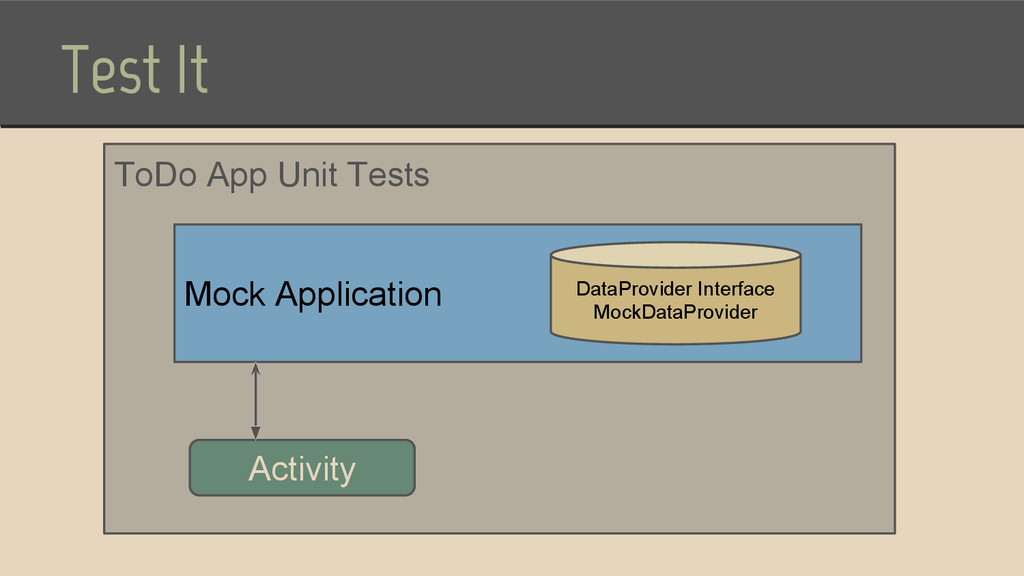 Test It

ToDo App Unit Tests

Mock Application

DataProvider Interface
MockDataProvider

Activity